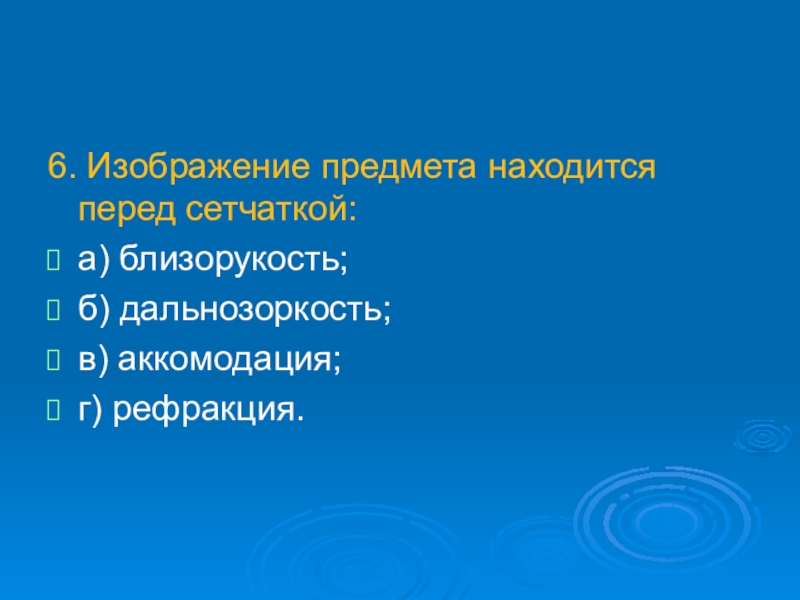 6. Изображение предмета находится перед сетчаткой:

а) близорукость;

б) дальнозоркость;

в) аккомодация;

г) рефракция.